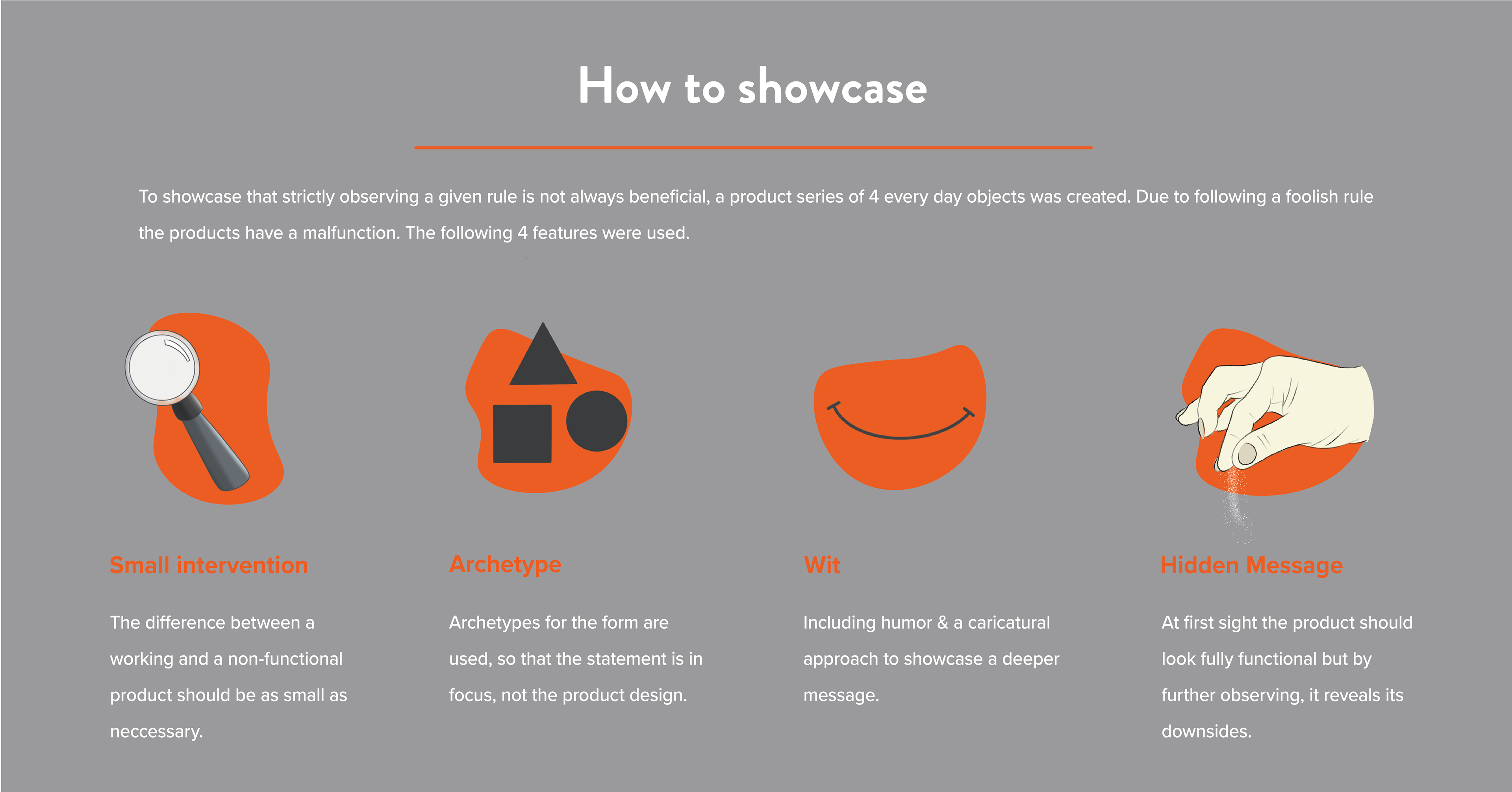 How to showcase

To showcase that strictly observing a given rule is not always beneficial, a product series of 4 every day objects was created. Due to following a foolish rule the products have a malfunction. The following 4 features were used.

Small intervention

The difference between a working and a non-functional product should be as small as neccessary.

Archetype

Archetypes for the form are used, so that the statement is in focus, not the product design.

Wit

Including humor & a caricatural approach to showcase a deeper message.

Hidden Message

At first sight the product should look fully functional but by further observing, it reveals its downsides.